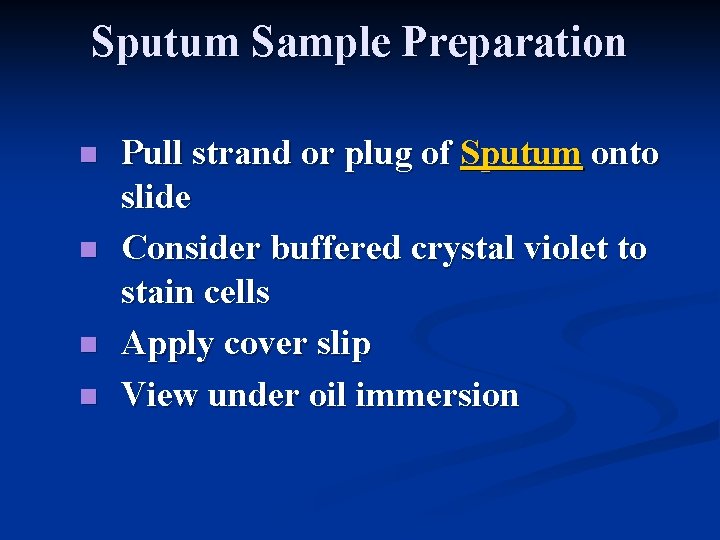 Sputum Sample Preparation

- Pull strand or plug of Sputum onto slide
- Consider buffered crystal violet to stain cells
- Apply cover slip
- View under oil immersion